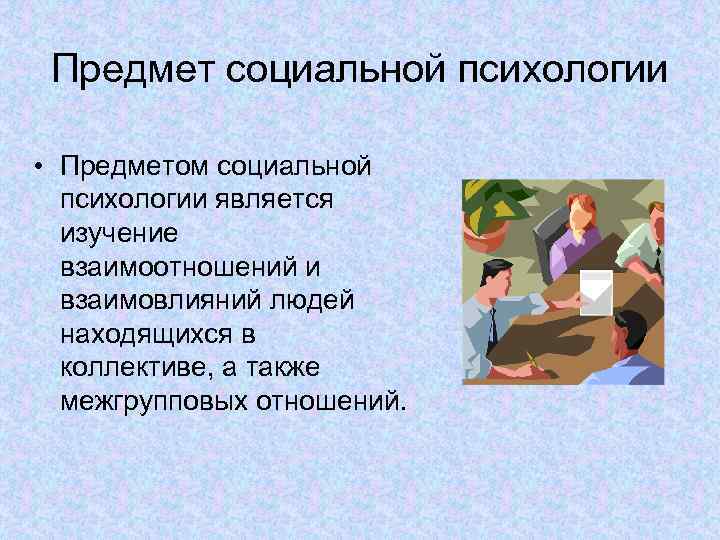 Предмет социальной психологии

• Предметом социальной психологии является изучение взаимоотношений и взаимовлияний людей находящихся в коллективе, а также межгрупповых отношений.